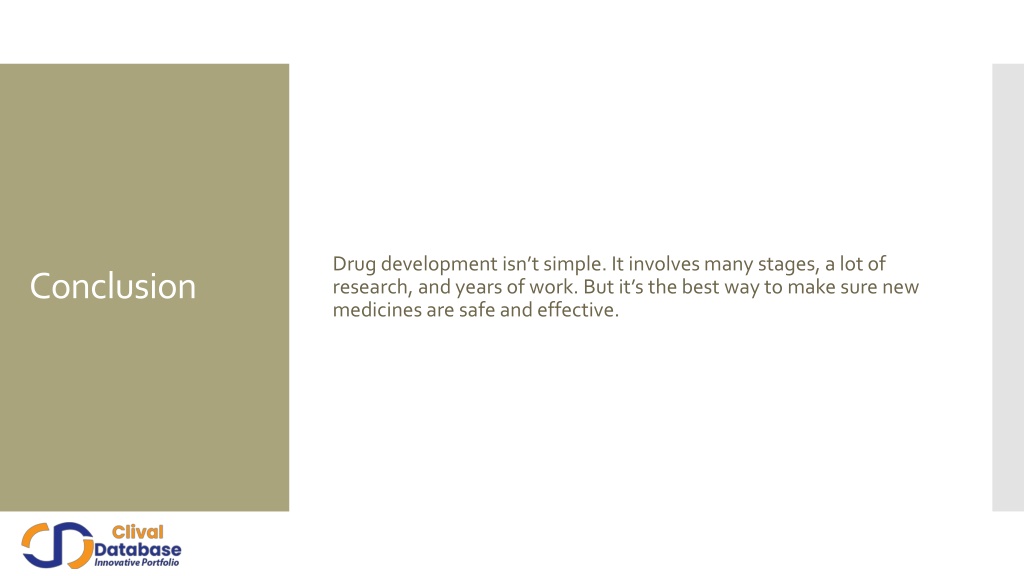 Conclusion

Drug development isn’t simple. It involves many stages, a lot of research, and years of work. But it’s the best way to make sure new medicines are safe and effective.

Clival Database Innovative Portfolio